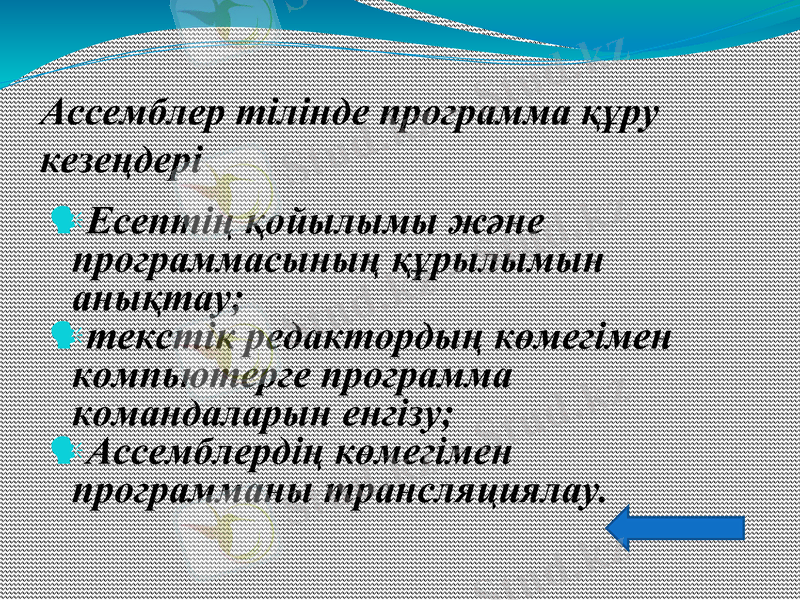 Ассемблер тілінде программа құру кезеңдері

Есептің қойылымы және программасының құрылымын анықтау;

текстік редактордың көмегімен компьютерге программа командаларын енгізу;

Ассемблердің көмегімен программаны трансляциялау.